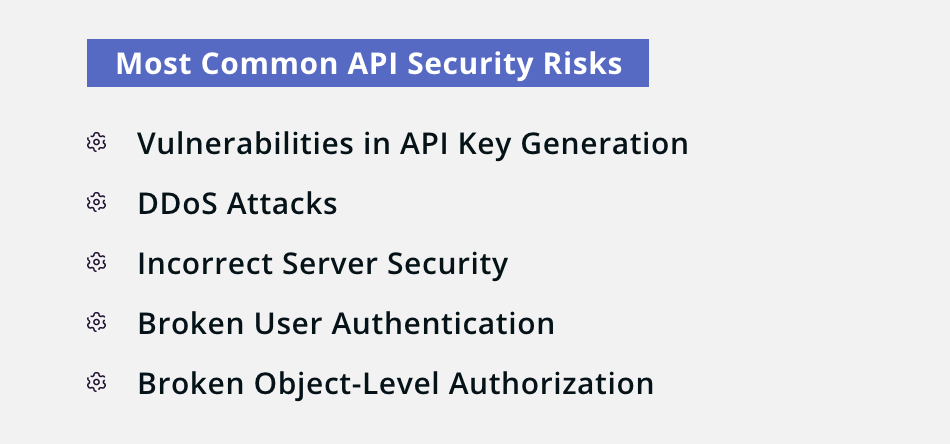 Most Common API Security Risks

Vulnerabilities in API Key Generation

DDoS Attacks

Incorrect Server Security

Broken User Authentication

Broken Object-Level Authorization